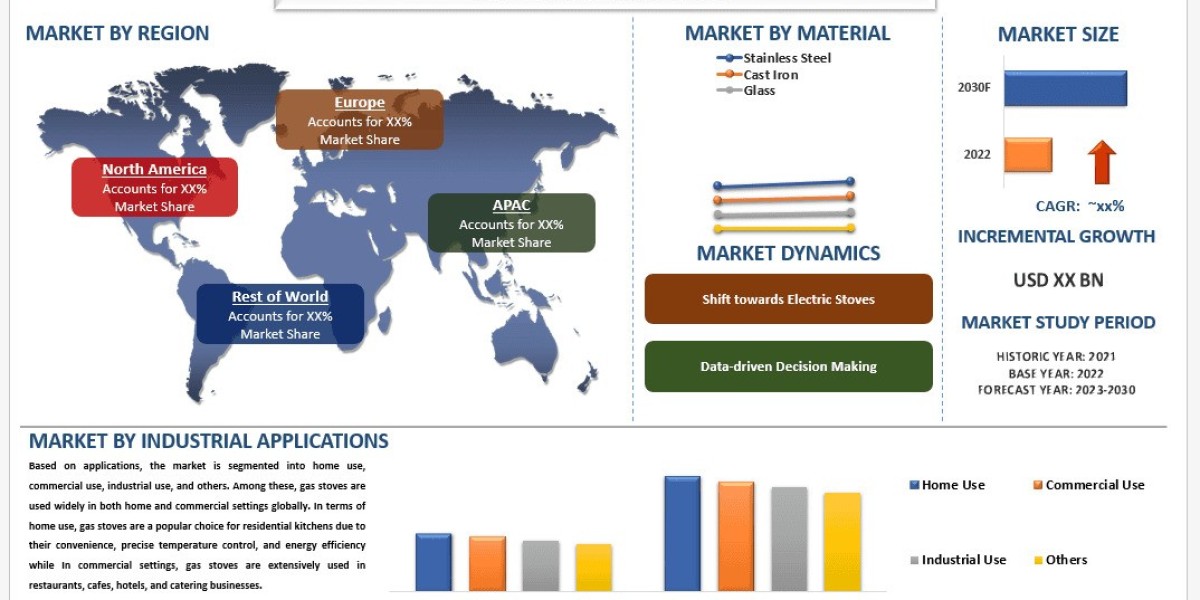 MARKET BY REGION

Europe
Accounts for XX%
Market Share

North America
Accounts for XX%
Market Share

APAC
Accounts for XX%
Market Share

Rest of World
Accounts for XX%
Market Share

MARKET BY MATERIAL

Stainless Steel
Cast Iron
Glass

MARKET DYNAMICS

Shift towards Electric Stoves

Data-driven Decision Making

MARKET SIZE

2030F

2022

CAGR: ~xx%

INCREMENTAL GROWTH

USD XX BN

MARKET STUDY PERIOD

HISTORIC YEAR: 2021
BASE YEAR: 2022
FORECAST YEAR: 2023-2030

MARKET BY INDUSTRIAL APPLICATIONS

Based on applications, the market is segmented into home use, commercial use, industrial use, and others. Among these, gas stoves are used widely in both home and commercial settings globally. In terms of home use, gas stoves are a popular choice for residential kitchens due to their convenience, precise temperature control, and energy efficiency while In commercial settings, gas stoves are extensively used in restaurants, cafes, hotels, and catering businesses.

Home Use
Commercial Use
Industrial Use
Others